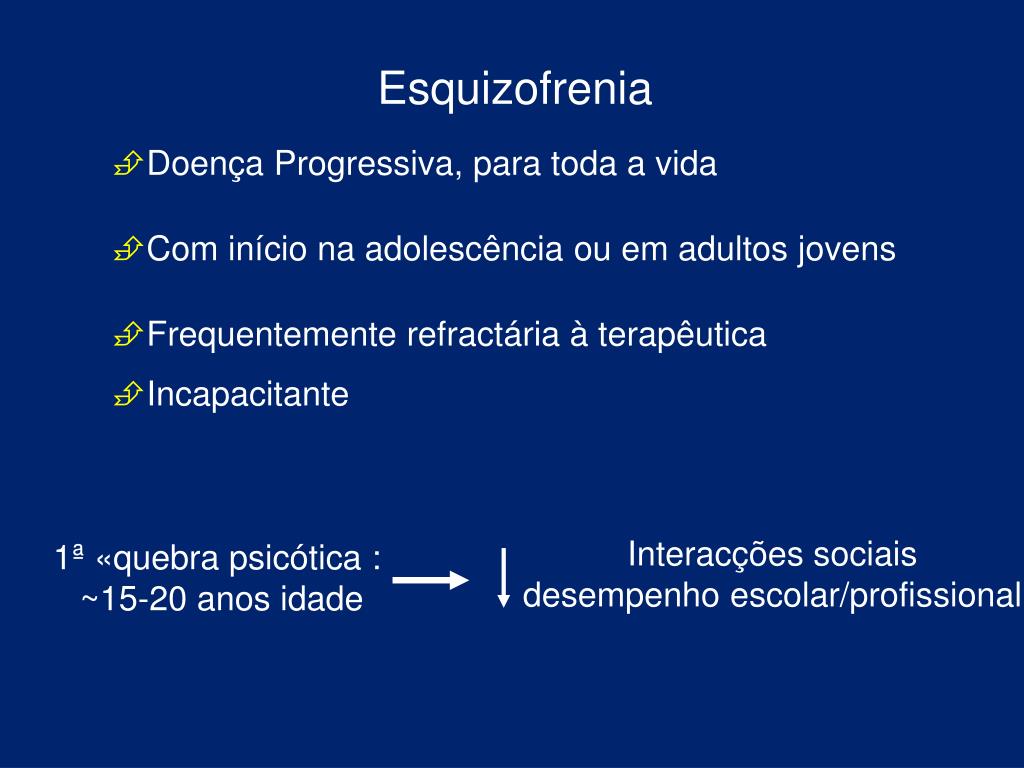 Esquizofrenia

Doença Progressiva, para toda a vida

Com início na adolescência ou em adultos jovens

Frequentemente refractária à terapêutica

Incapacitante

1ª «quebra psicótica : ~15-20 anos idade

Interacções sociais
desempenho escolar/profissional